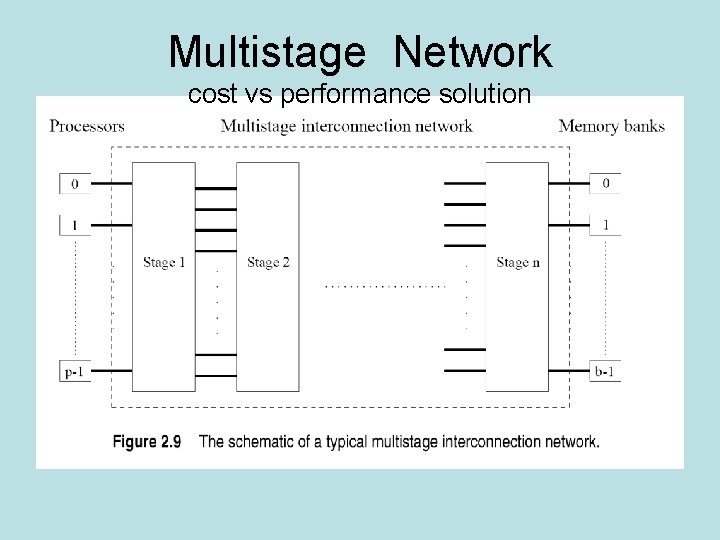 Multistage Network
cost vs performance solution

Processors

Multistage interconnection network

Memory banks

0

1

p-1

Stage 1

Stage 2

Stage n

0

1

b-1

Figure 2.9 The schematic of a typical multistage interconnection network.